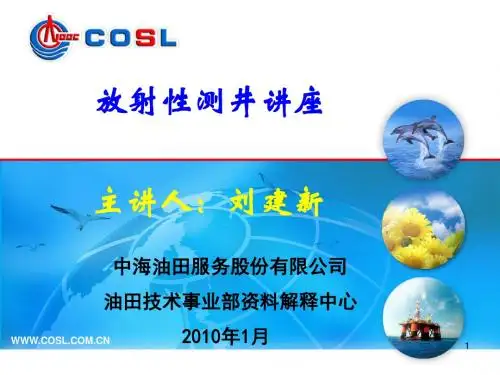 COSL

放射性测井讲座

主讲人：刘建新

中海油田服务股份有限公司

油田技术事业部资料解释中心

2010年1月

WWW.COSL.COM.CN

1